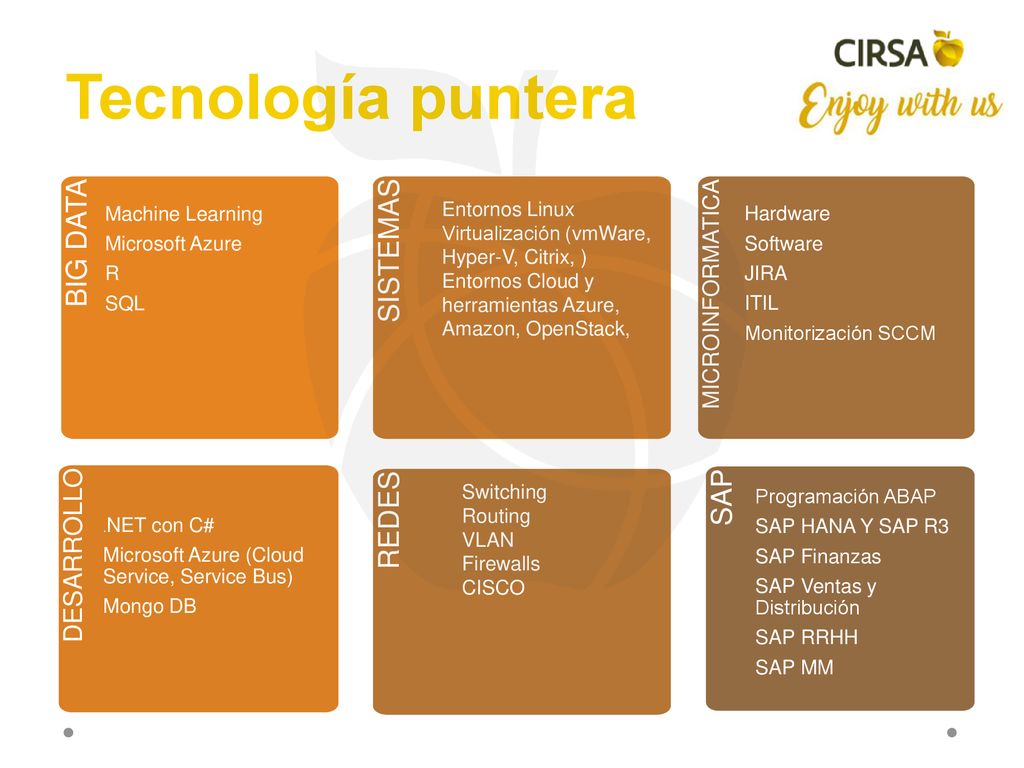 Tecnología puntera

CIRSA
Enjoy with us

BIG DATA
Machine Learning
Microsoft Azure
R
SQL

SISTEMAS
Entornos Linux
Virtualización (vmWare, Hyper-V, Citrix, )
Entornos Cloud y herramientas Azure, Amazon, OpenStack,

MICROINFORMATICA
Hardware
Software
JIRA
ITIL
Monitorización SCCM

DESARROLLO
.NET con C#
Microsoft Azure (Cloud Service, Service Bus)
Mongo DB

REDES
Switching
Routing
VLAN
Firewalls
CISCO

SAP
Programación ABAP
SAP HANA Y SAP R3
SAP Finanzas
SAP Ventas y Distribución
SAP RRHH
SAP MM